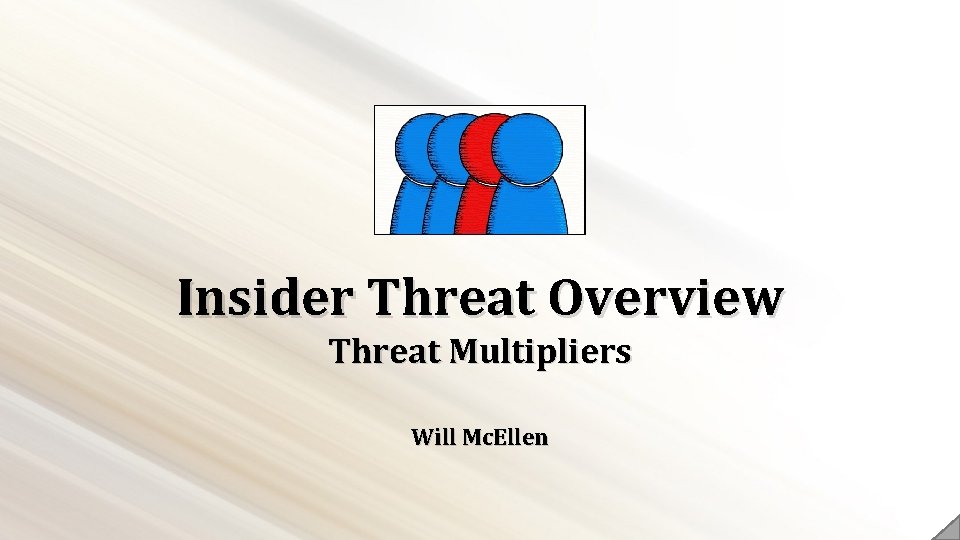 Insider Threat Overview
Threat Multipliers

Will McEllen